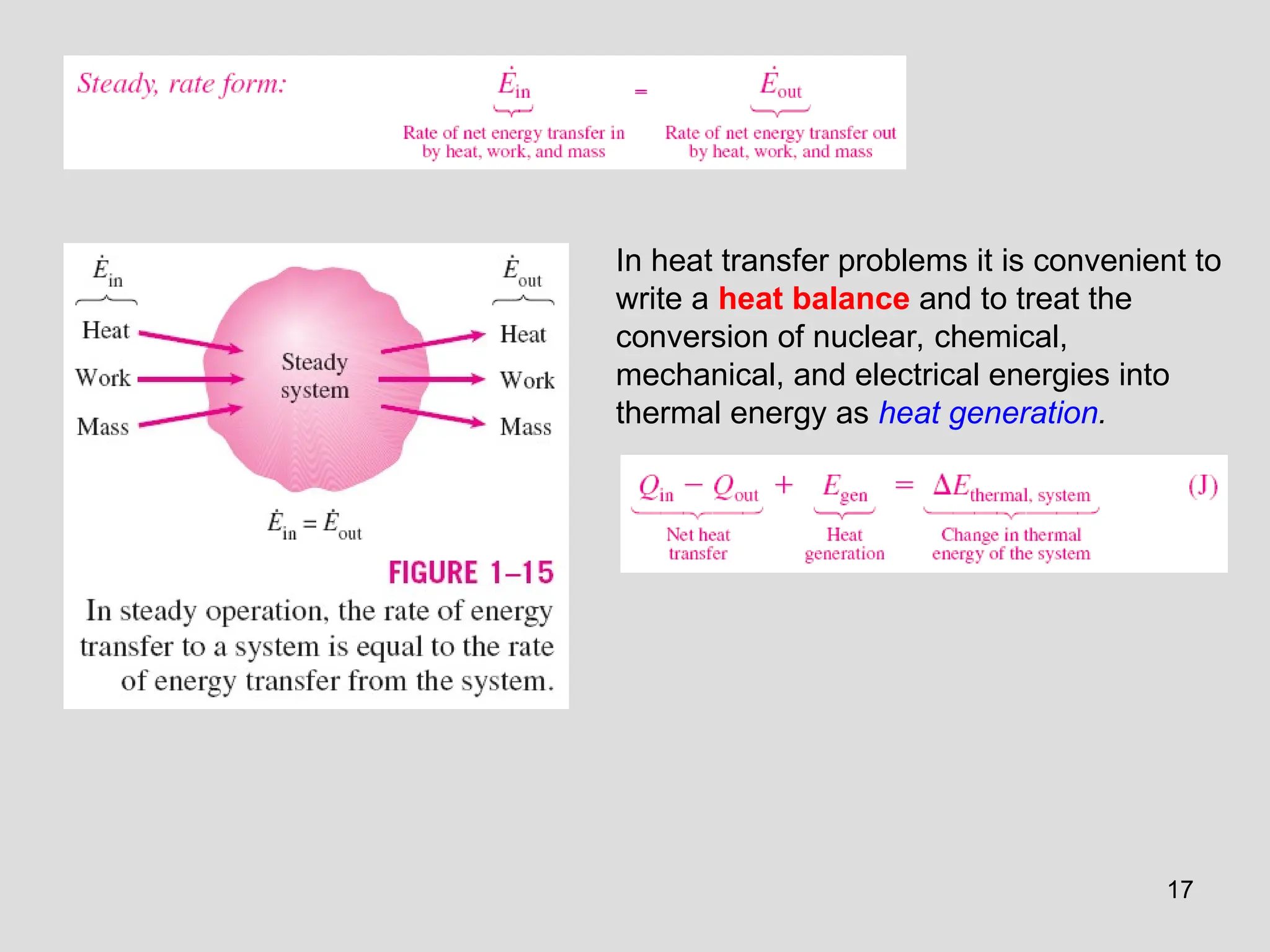 Steady, rate form: $\underbrace{\dot{E}_{in}}_{\text{Rate of net energy transfer in by heat, work, and mass}} = \underbrace{\dot{E}_{out}}_{\text{Rate of net energy transfer out by heat, work, and mass}}$

$\dot{E}_{in}$

Heat

Work

Mass

Steady system

$\dot{E}_{out}$

Heat

Work

Mass

$\dot{E}_{in} = \dot{E}_{out}$

FIGURE 1–15

In steady operation, the rate of energy transfer to a system is equal to the rate of energy transfer from the system.

In heat transfer problems it is convenient to write a heat balance and to treat the conversion of nuclear, chemical, mechanical, and electrical energies into thermal energy as heat generation.

$\underbrace{Q_{in} - Q_{out}}_{\text{Net heat transfer}} + \underbrace{E_{gen}}_{\text{Heat generation}} = \underbrace{\Delta E_{thermal,\ system}}_{\text{Change in thermal energy of the system}}$ (J)

17